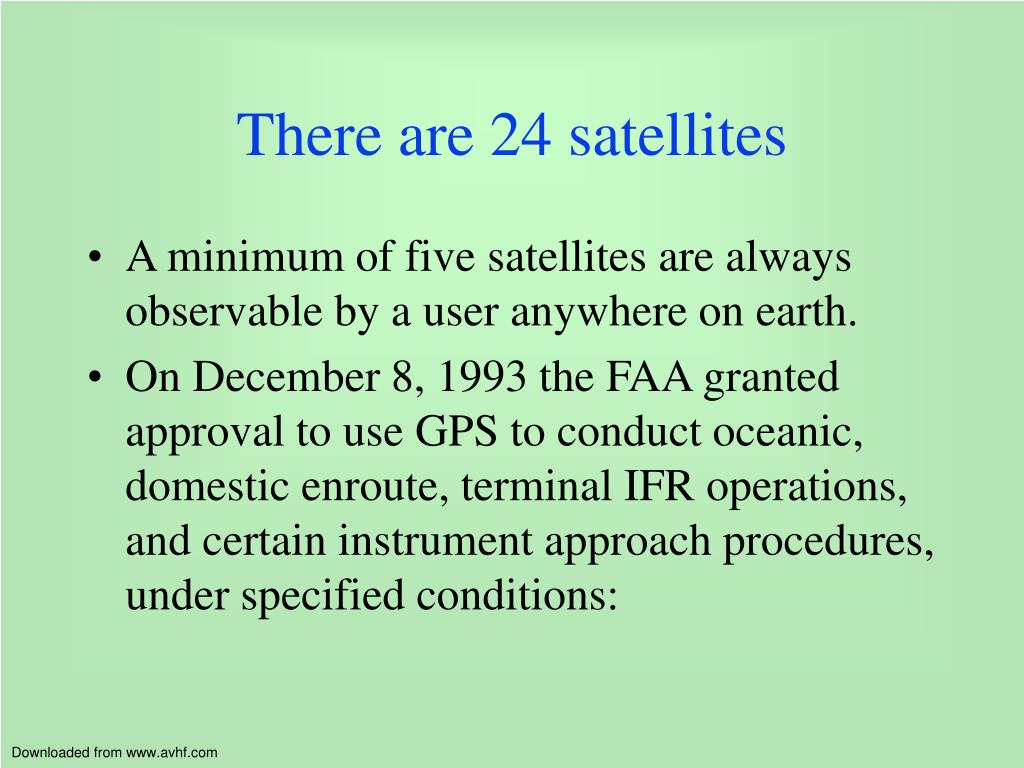 There are 24 satellites

• A minimum of five satellites are always observable by a user anywhere on earth.

• On December 8, 1993 the FAA granted approval to use GPS to conduct oceanic, domestic enroute, terminal IFR operations, and certain instrument approach procedures, under specified conditions:

Downloaded from www.avhf.com